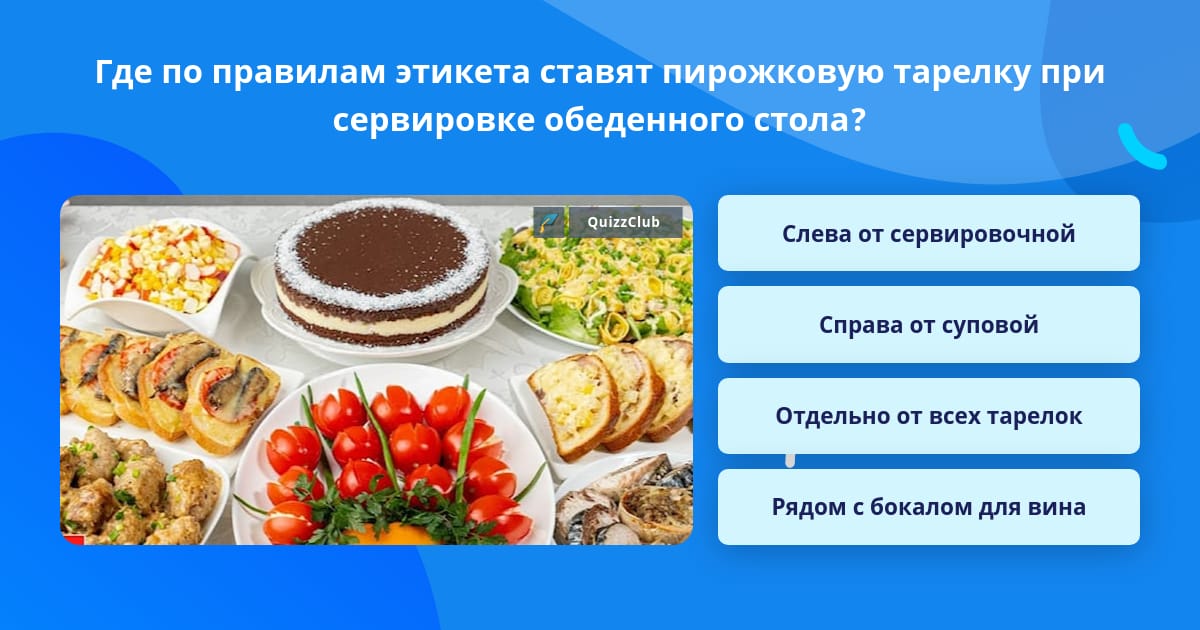 Где по правилам этикета ставят пирожковую тарелку при сервировке обеденного стола?

QuizzClub

Слева от сервировочной

Справа от суповой

Отдельно от всех тарелок

Рядом с бокалом для вина